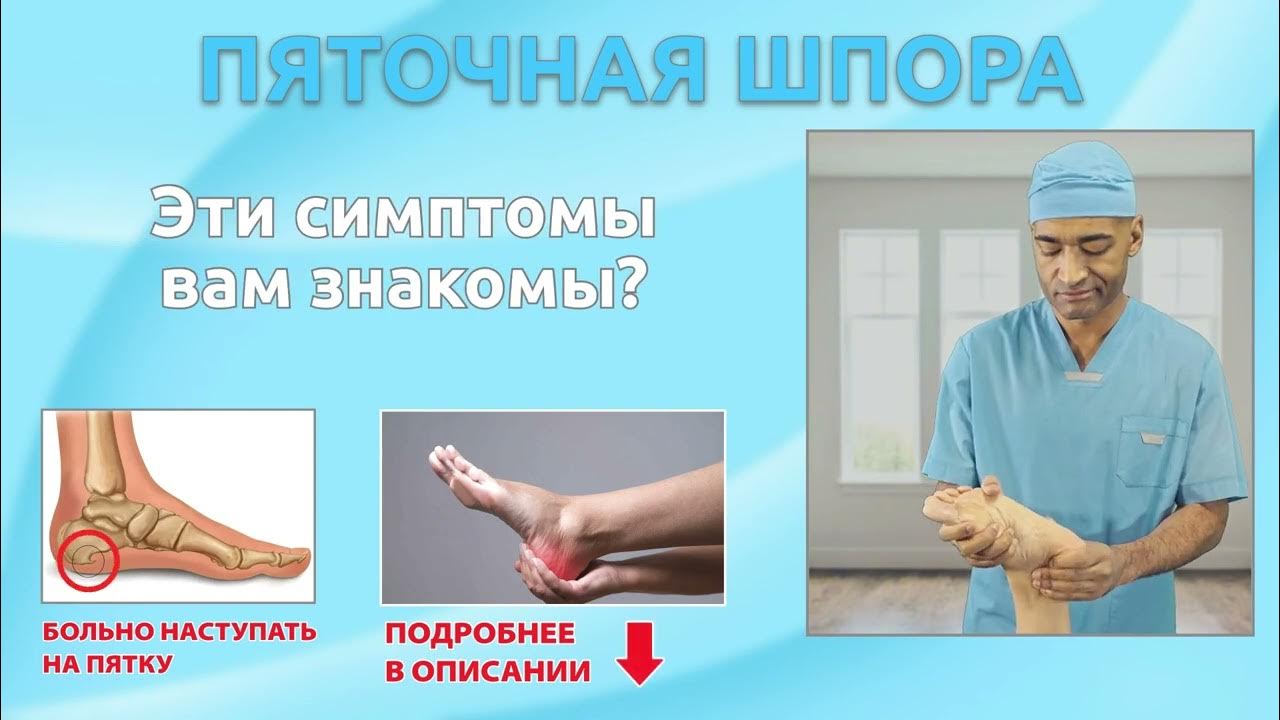 ПЯТОЧНАЯ ШПОРА

Эти симптомы вам знакомы?

БОЛЬНО НАСТУПАТЬ НА ПЯТКУ

ПОДРОБНЕЕ В ОПИСАНИИ